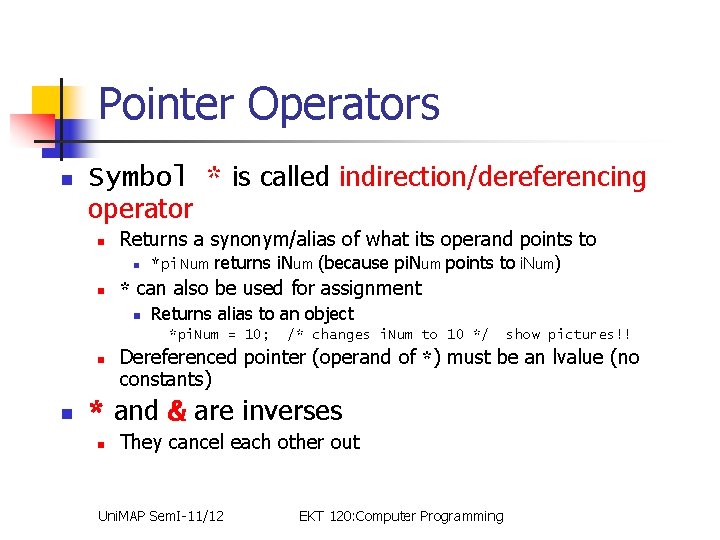 Pointer Operators

Symbol * is called indirection/dereferencing operator

Returns a synonym/alias of what its operand points to

*piNum returns iNum (because piNum points to iNum)

* can also be used for assignment

Returns alias to an object

*piNum = 10; /* changes iNum to 10 */ show pictures!!

Dereferenced pointer (operand of *) must be an lvalue (no constants)

* and & are inverses

They cancel each other out

UniMAP SemI-11/12 EKT 120:Computer Programming